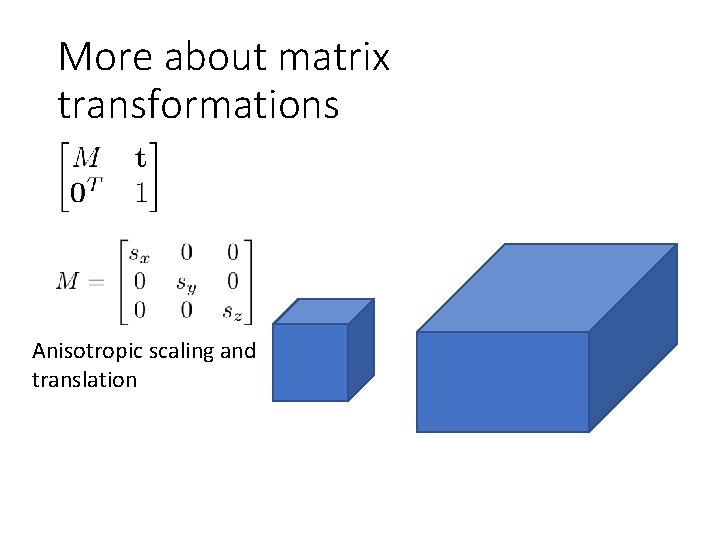 More about matrix transformations

$\begin{bmatrix} M & \mathbf{t} \\ \mathbf{0}^T & 1 \end{bmatrix}$

$M = \begin{bmatrix} s_x & 0 & 0 \\ 0 & s_y & 0 \\ 0 & 0 & s_z \end{bmatrix}$

Anisotropic scaling and translation